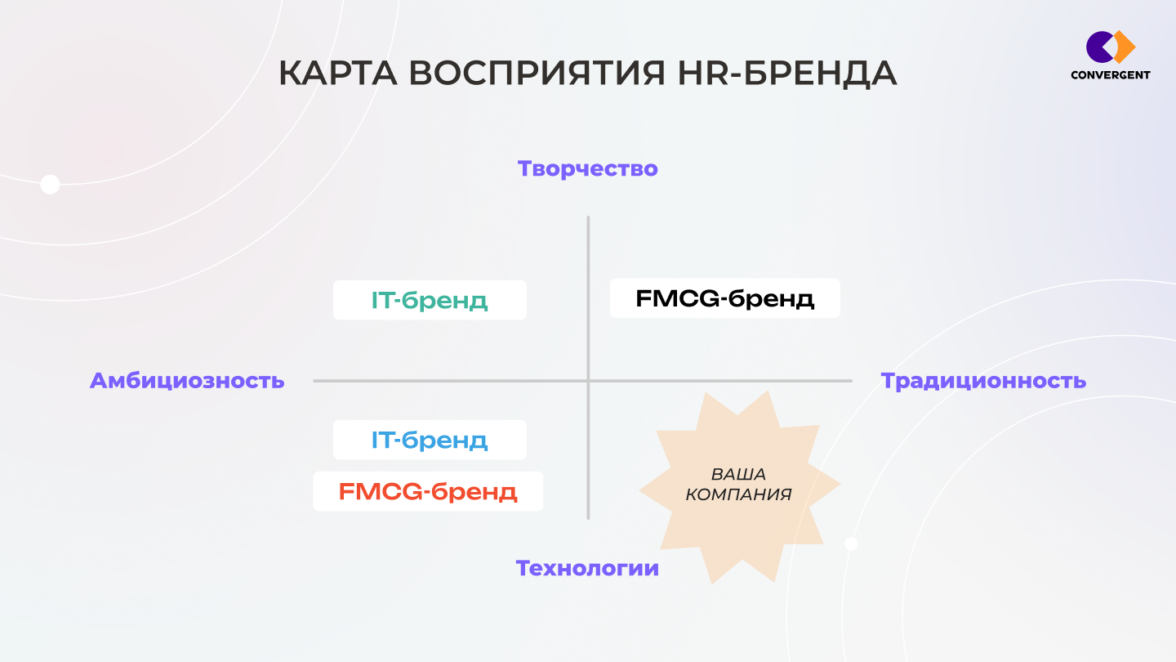 КАРТА ВОСПРИЯТИЯ HR-БРЕНДА

CONVERGENT

Творчество

IT-бренд

FMCG-бренд

Амбициозность

Традиционность

IT-бренд

FMCG-бренд

ВАША КОМПАНИЯ

Технологии